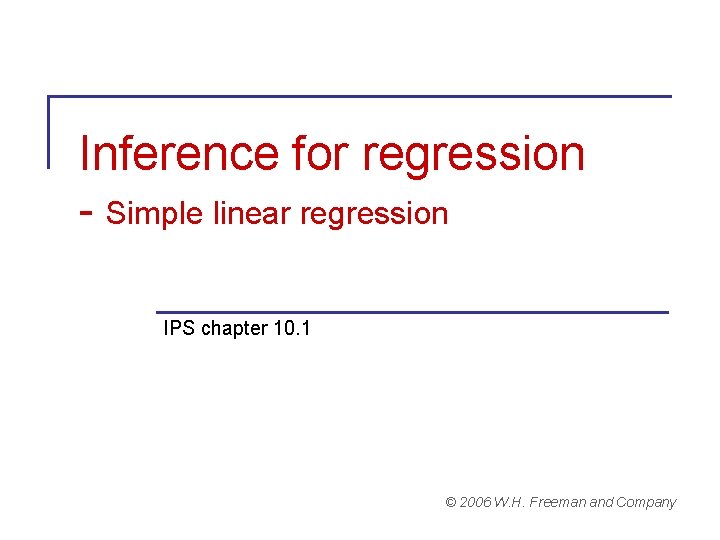 Inference for regression

- Simple linear regression

IPS chapter 10.1

© 2006 W.H. Freeman and Company